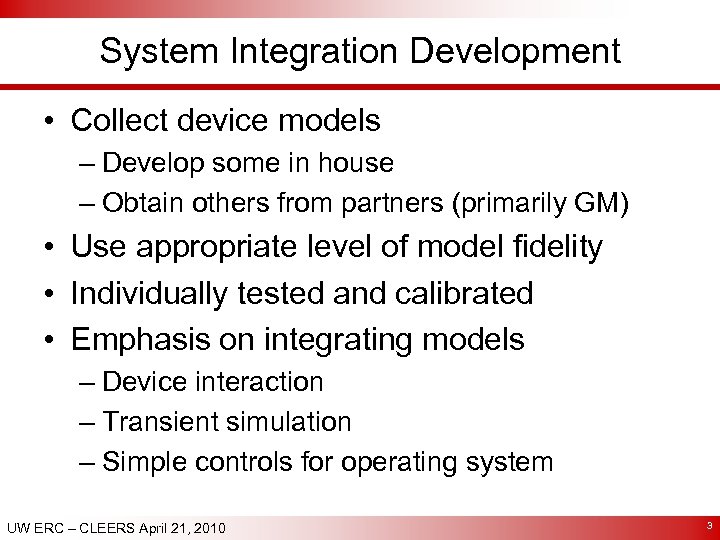 System Integration Development

• Collect device models
 – Develop some in house
 – Obtain others from partners (primarily GM)
• Use appropriate level of model fidelity
• Individually tested and calibrated
• Emphasis on integrating models
 – Device interaction
 – Transient simulation
 – Simple controls for operating system

UW ERC – CLEERS April 21, 2010

3